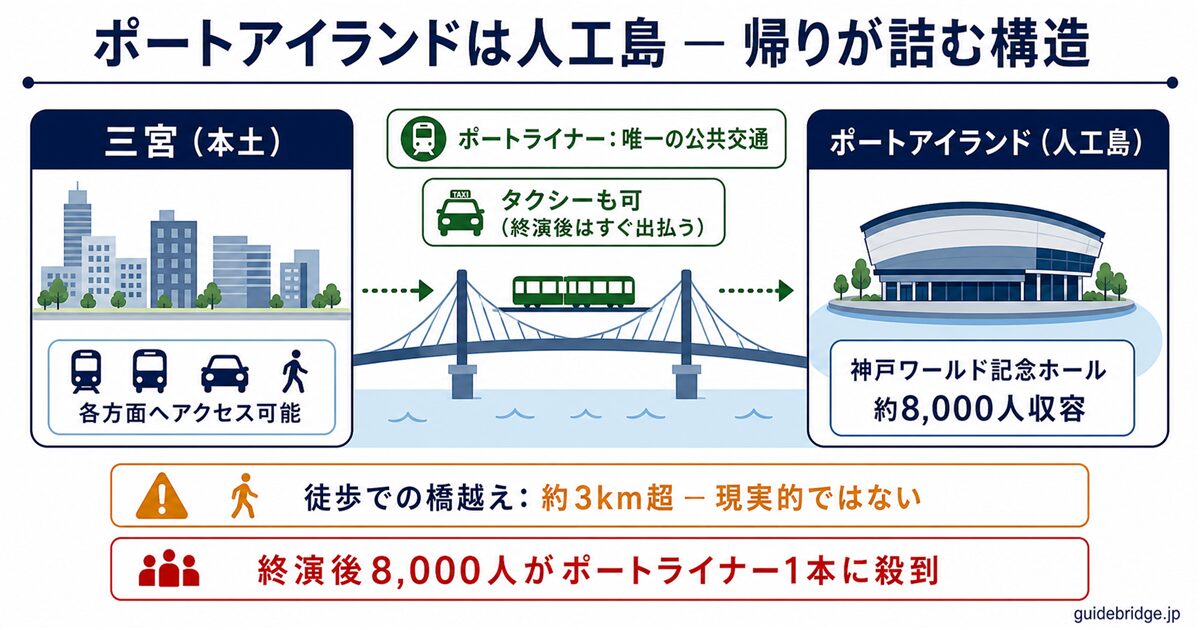 ポートアイランドは人工島 — 帰りが詰む構造

三宮（本土）

各方面へアクセス可能

ポートライナー：唯一の公共交通

TAXI

タクシーも可
（終演後はすぐ出払う）

ポートアイランド（人工島）

神戸ワールド記念ホール
約8,000人収容

徒歩での橋越え：約3km超 — 現実的ではない

終演後8,000人がポートライナー1本に殺到

guidebridge.jp